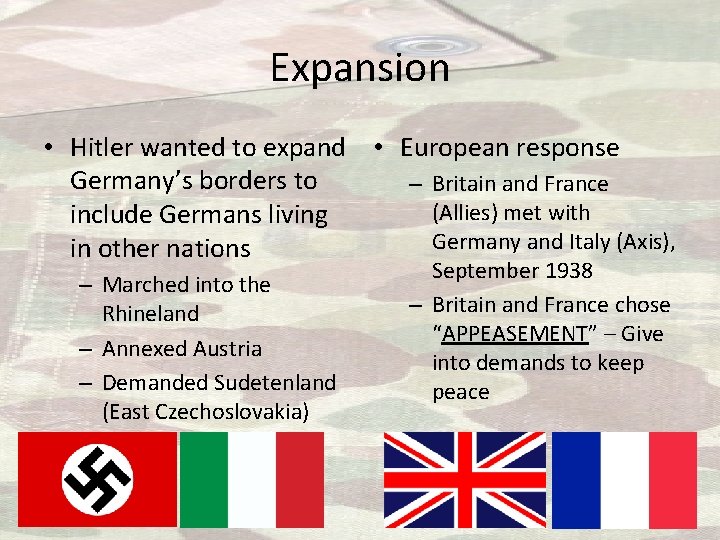 Expansion

• Hitler wanted to expand Germany's borders to include Germans living in other nations
– Marched into the Rhineland
– Annexed Austria
– Demanded Sudetenland (East Czechoslovakia)

• European response
– Britain and France (Allies) met with Germany and Italy (Axis), September 1938
– Britain and France chose "APPEASEMENT" – Give into demands to keep peace